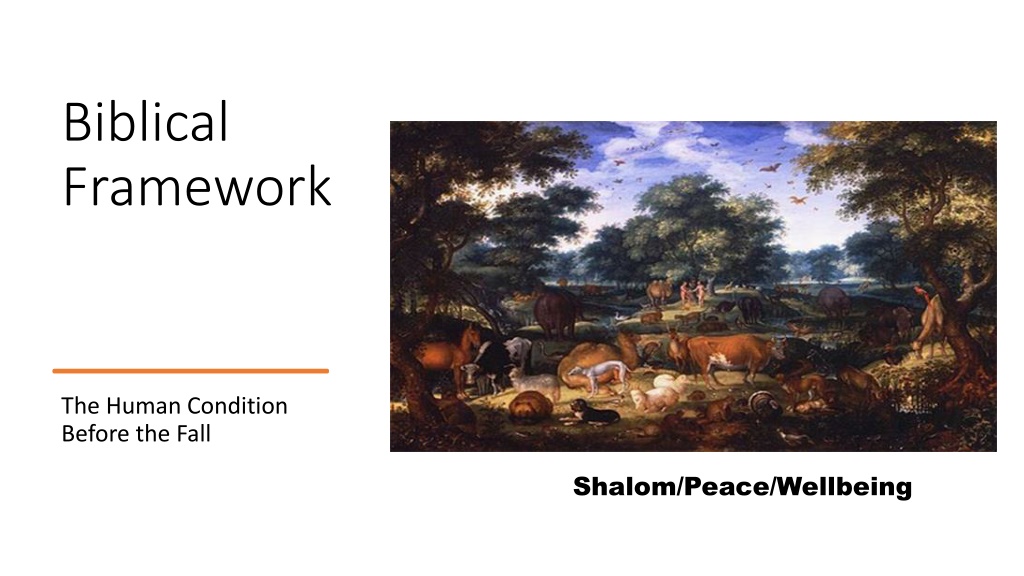 Biblical Framework

The Human Condition Before the Fall

Shalom/Peace/Wellbeing